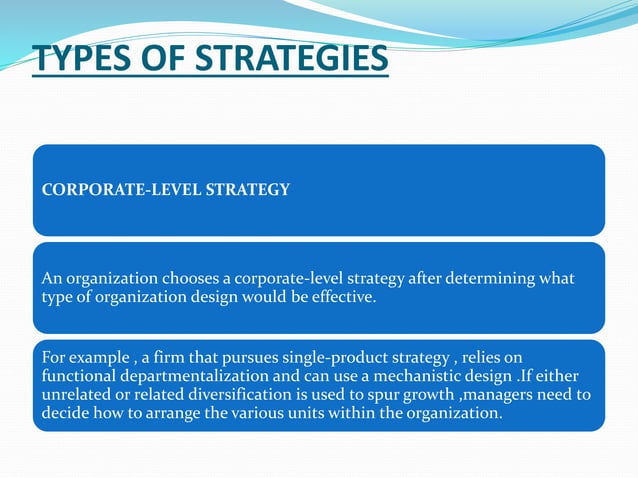 TYPES OF STRATEGIES

CORPORATE-LEVEL STRATEGY

An organization chooses a corporate-level strategy after determining what type of organization design would be effective.

For example , a firm that pursues single-product strategy , relies on functional departmentalization and can use a mechanistic design .If either unrelated or related diversification is used to spur growth ,managers need to decide how to arrange the various units within the organization.